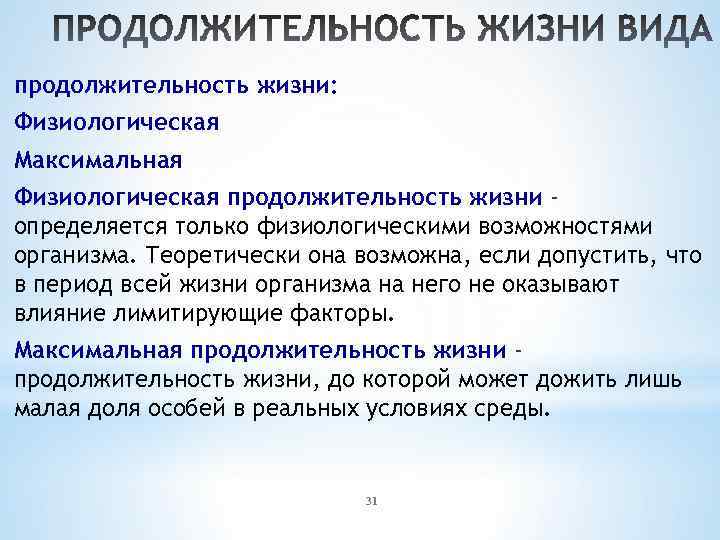 ПРОДОЛЖИТЕЛЬНОСТЬ ЖИЗНИ ВИДА

продолжительность жизни:

Физиологическая

Максимальная

Физиологическая продолжительность жизни - определяется только физиологическими возможностями организма. Теоретически она возможна, если допустить, что в период всей жизни организма на него не оказывают влияние лимитирующие факторы.

Максимальная продолжительность жизни - продолжительность жизни, до которой может дожить лишь малая доля особей в реальных условиях среды.

31